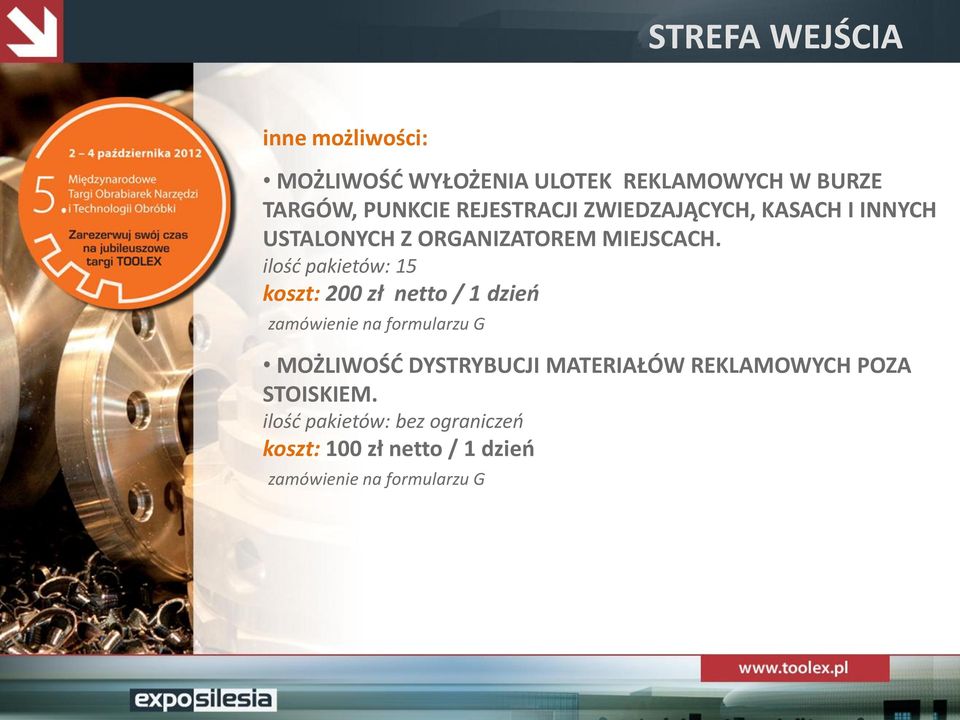 STREFA WEJŚCIA

2 – 4 października 2012

5. Międzynarodowe Targi Obrabiarek Narzędzi i Technologii Obróbki

Zarezerwuj swój czas na jubileuszowe targi TOOLEX

inne możliwości:

• MOŻLIWOŚĆ WYŁOŻENIA ULOTEK REKLAMOWYCH W BURZE TARGÓW, PUNKCIE REJESTRACJI ZWIEDZAJĄCYCH, KASACH I INNYCH USTALONYCH Z ORGANIZATOREM MIEJSCACH.
ilość pakietów: 15
koszt: 200 zł netto / 1 dzień
zamówienie na formularzu G

• MOŻLIWOŚĆ DYSTRYBUCJI MATERIAŁÓW REKLAMOWYCH POZA STOISKIEM.
ilość pakietów: bez ograniczeń
koszt: 100 zł netto / 1 dzień
zamówienie na formularzu G

www.toolex.pl

exposilesia